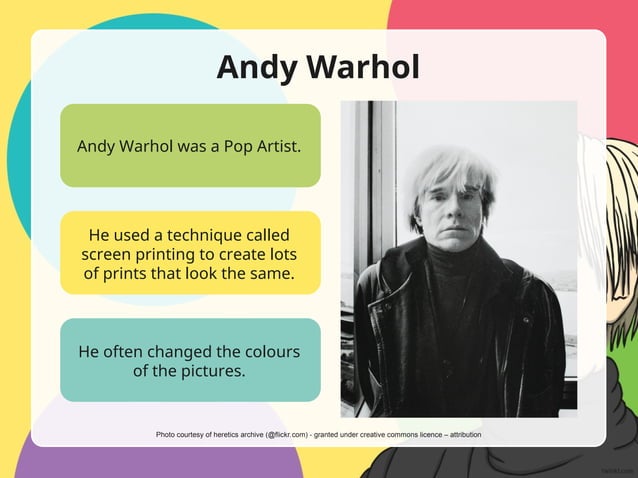 Andy Warhol

Andy Warhol was a Pop Artist.

He used a technique called screen printing to create lots of prints that look the same.

He often changed the colours of the pictures.

Photo courtesy of heretics archive (@flickr.com) - granted under creative commons licence – attribution

twinkl.com